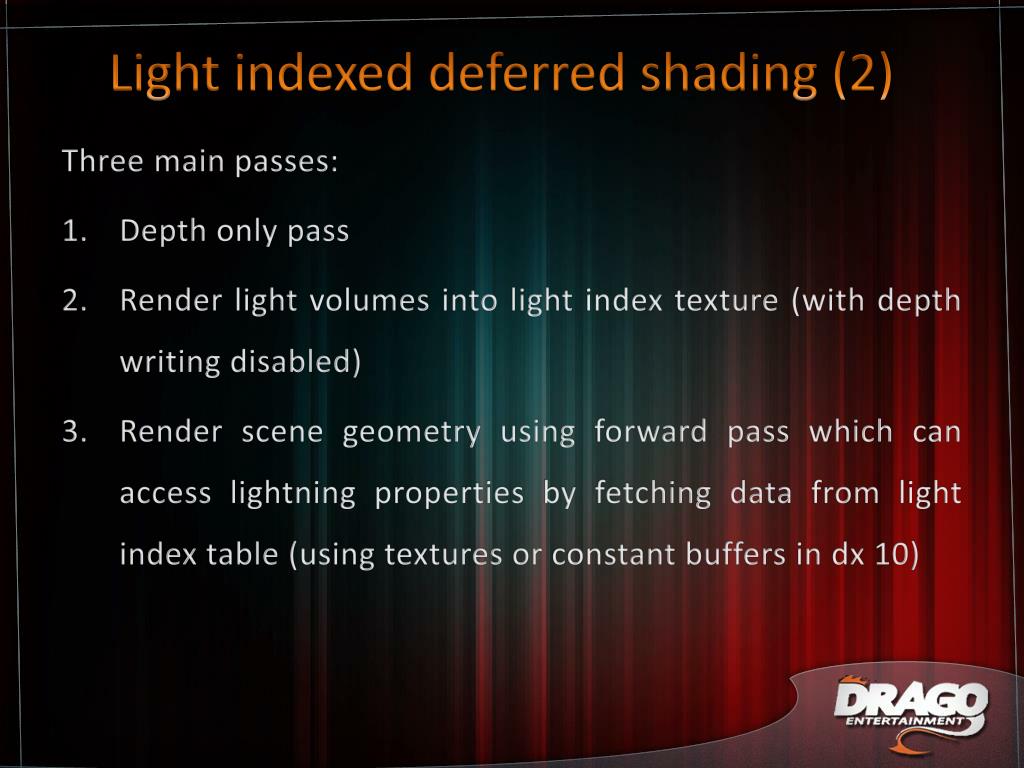 Light indexed deferred shading (2)

Three main passes:

1. Depth only pass

2. Render light volumes into light index texture (with depth writing disabled)

3. Render scene geometry using forward pass which can access lightning properties by fetching data from light index table (using textures or constant buffers in dx 10)

DRAGO
ENTERTAINMENT